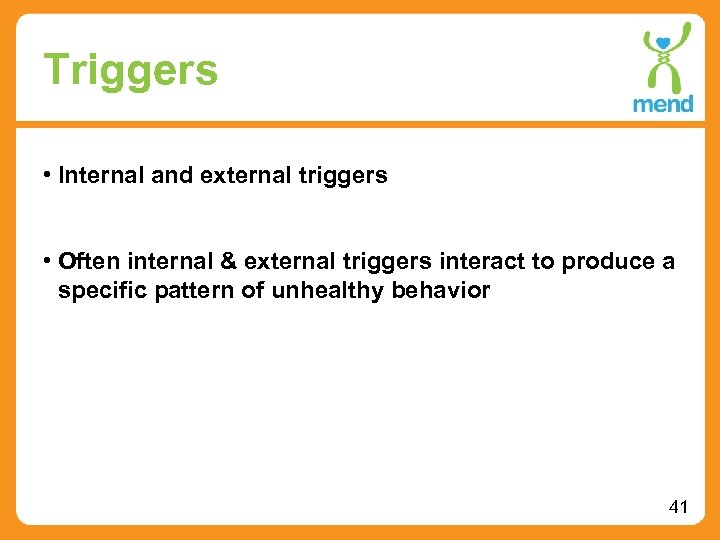 Triggers

mend

• Internal and external triggers

• Often internal & external triggers interact to produce a specific pattern of unhealthy behavior

41